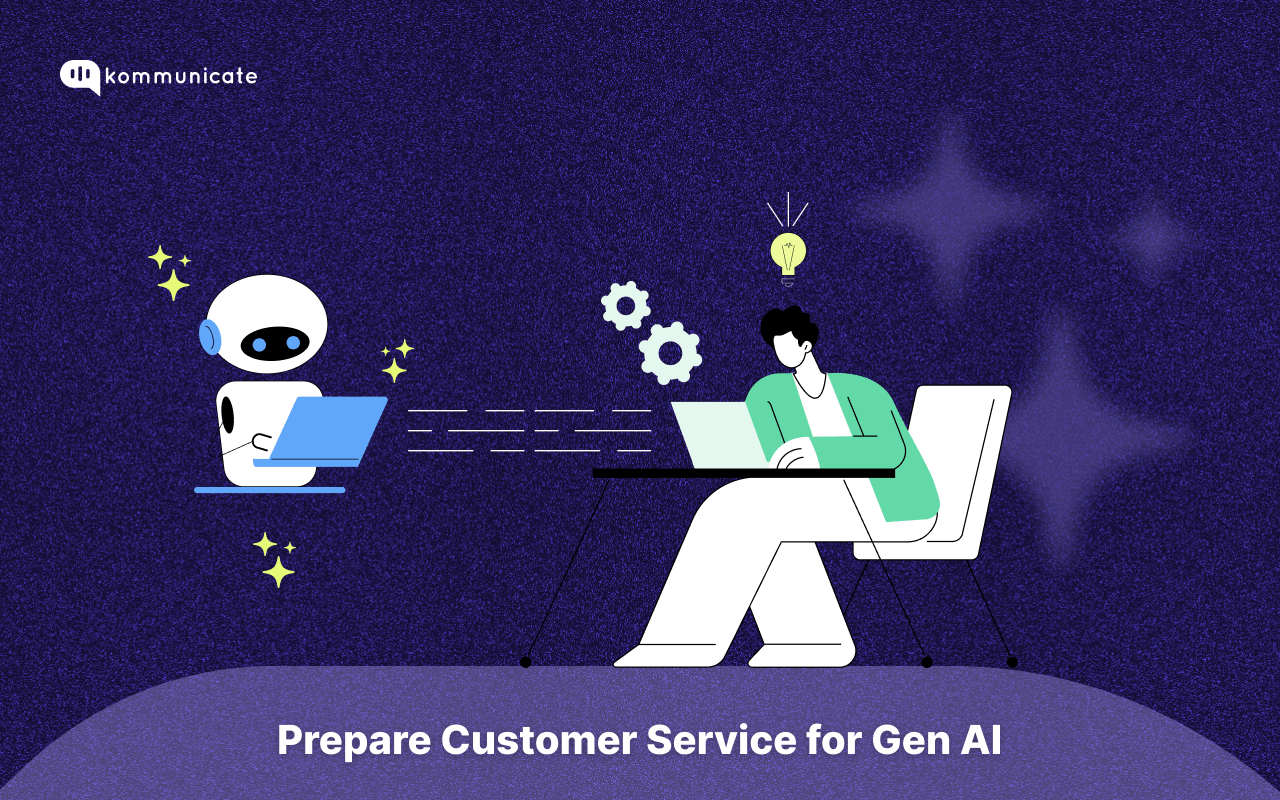 kommunicate

Prepare Customer Service for Gen AI